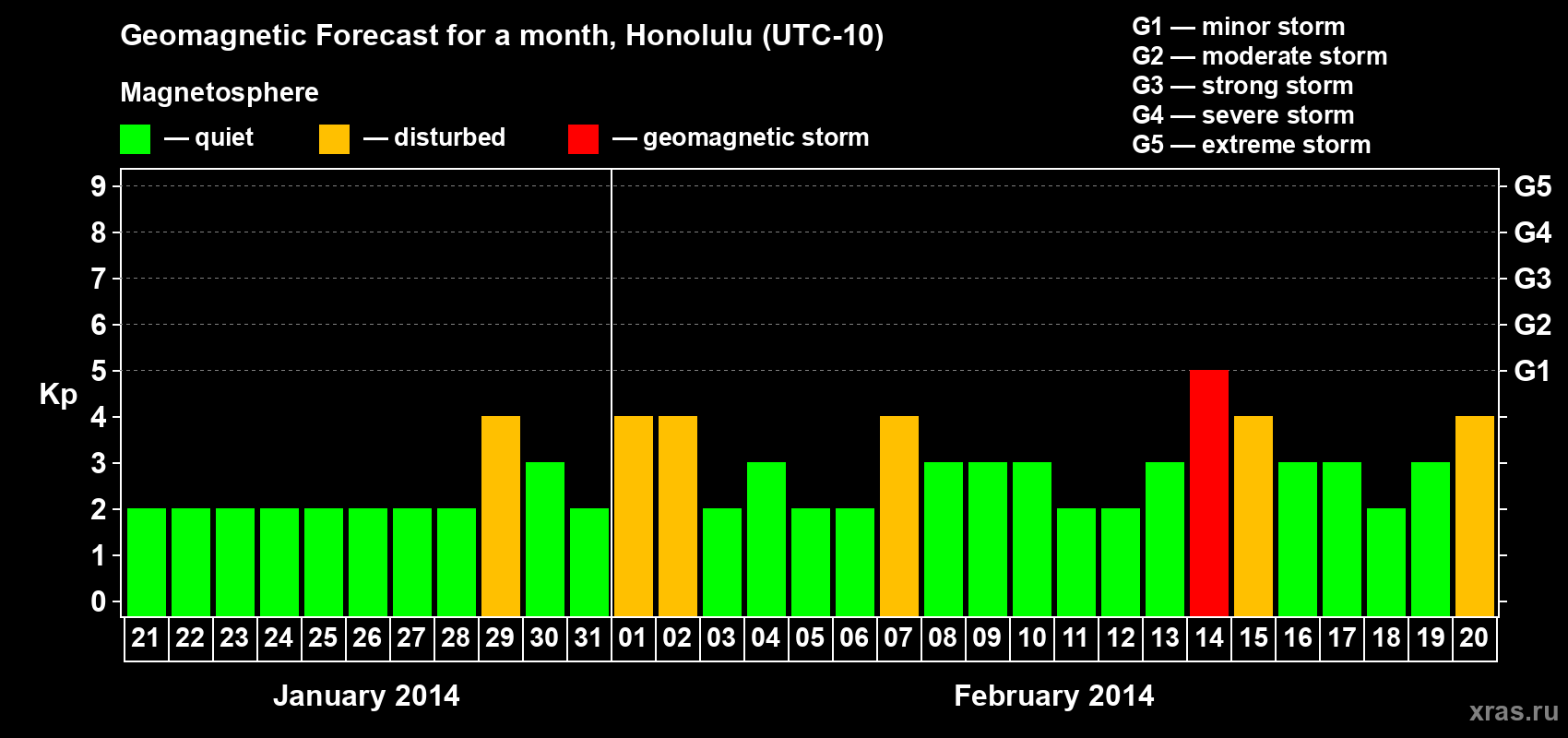 Geomagnetic Forecast for a month, Honolulu (UTC-10)

Magnetosphere

— quiet — disturbed — geomagnetic storm

G1 — minor storm
G2 — moderate storm
G3 — strong storm
G4 — severe storm
G5 — extreme storm

Kp

9
8
7
6
5
4
3
2
1
0

G5
G4
G3
G2
G1

21 22 23 24 25 26 27 28 29 30 31 01 02 03 04 05 06 07 08 09 10 11 12 13 14 15 16 17 18 19 20

January 2014

February 2014

xras.ru